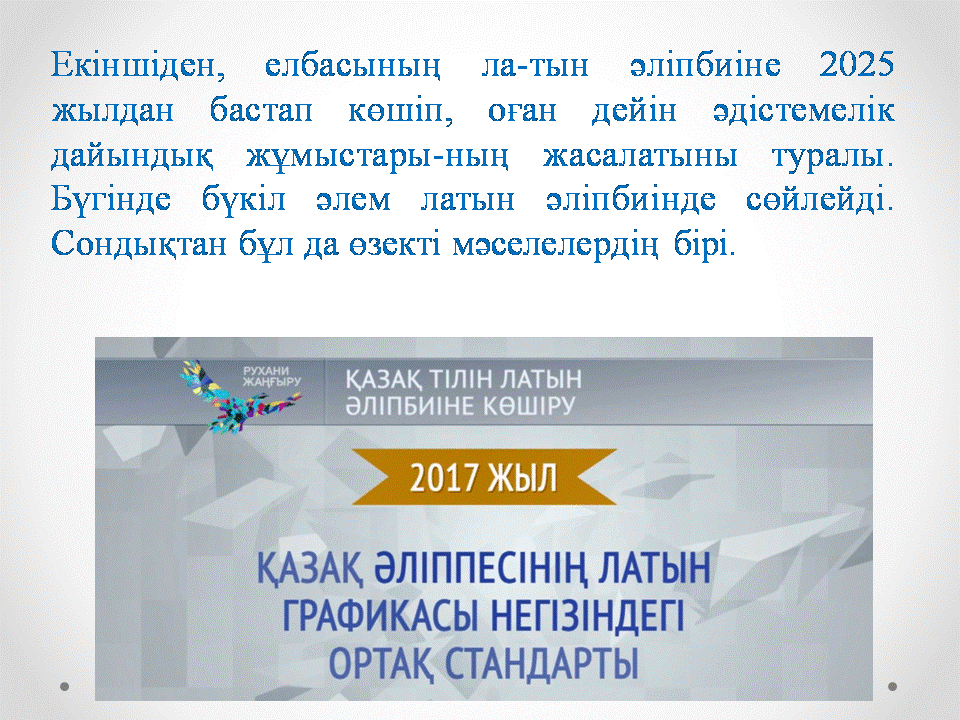 Екіншіден, елбасының ла-тын әліпбиіне 2025 жылдан бастап көшіп, оған дейін әдістемелік дайындық жұмыстары-ның жасалатыны туралы. Бүгінде бүкіл әлем латын әліпбиінде сөйлейді. Сондықтан бұл да өзекті мәселелердің бірі.

РУХАНИ ЖАҢҒЫРУ

ҚАЗАҚ ТІЛІН ЛАТЫН ӘЛІПБИІНЕ КӨШІРУ

2017 ЖЫЛ

ҚАЗАҚ ӘЛІППЕСІНІҢ ЛАТЫН ГРАФИКАСЫ НЕГІЗІНДЕГІ ОРТАҚ СТАНДАРТЫ